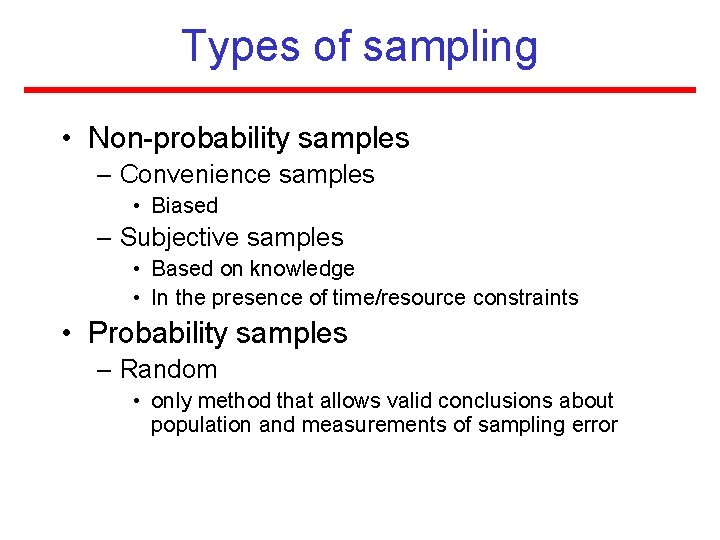 Types of sampling

• Non-probability samples
– Convenience samples
• Biased
– Subjective samples
• Based on knowledge
• In the presence of time/resource constraints
• Probability samples
– Random
• only method that allows valid conclusions about population and measurements of sampling error